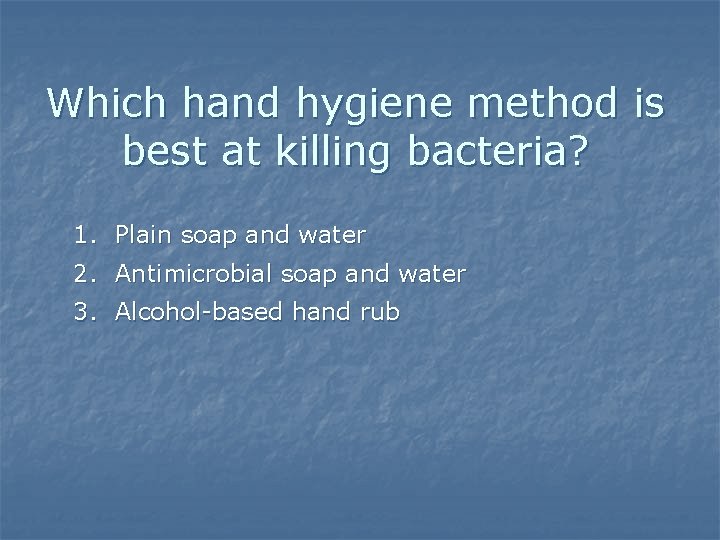 Which hand hygiene method is best at killing bacteria?

1. Plain soap and water
2. Antimicrobial soap and water
3. Alcohol-based hand rub